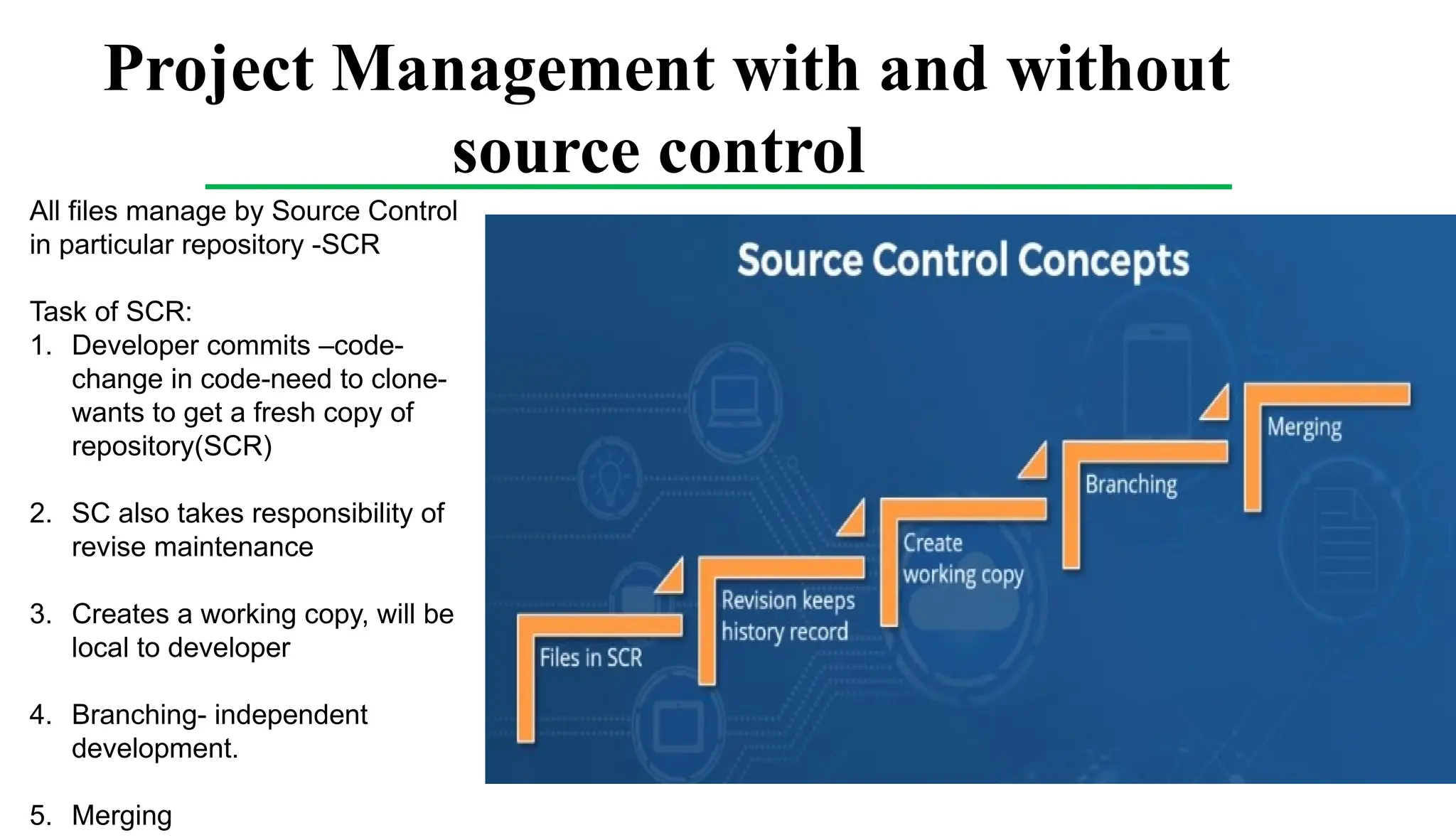 Project Management with and without source control

All files manage by Source Control in particular repository -SCR

Task of SCR:
1. Developer commits –code-change in code-need to clone-wants to get a fresh copy of repository(SCR)

2. SC also takes responsibility of revise maintenance

3. Creates a working copy, will be local to developer

4. Branching- independent development.

5. Merging

Source Control Concepts

Files in SCR

Revision keeps history record

Create working copy

Branching

Merging